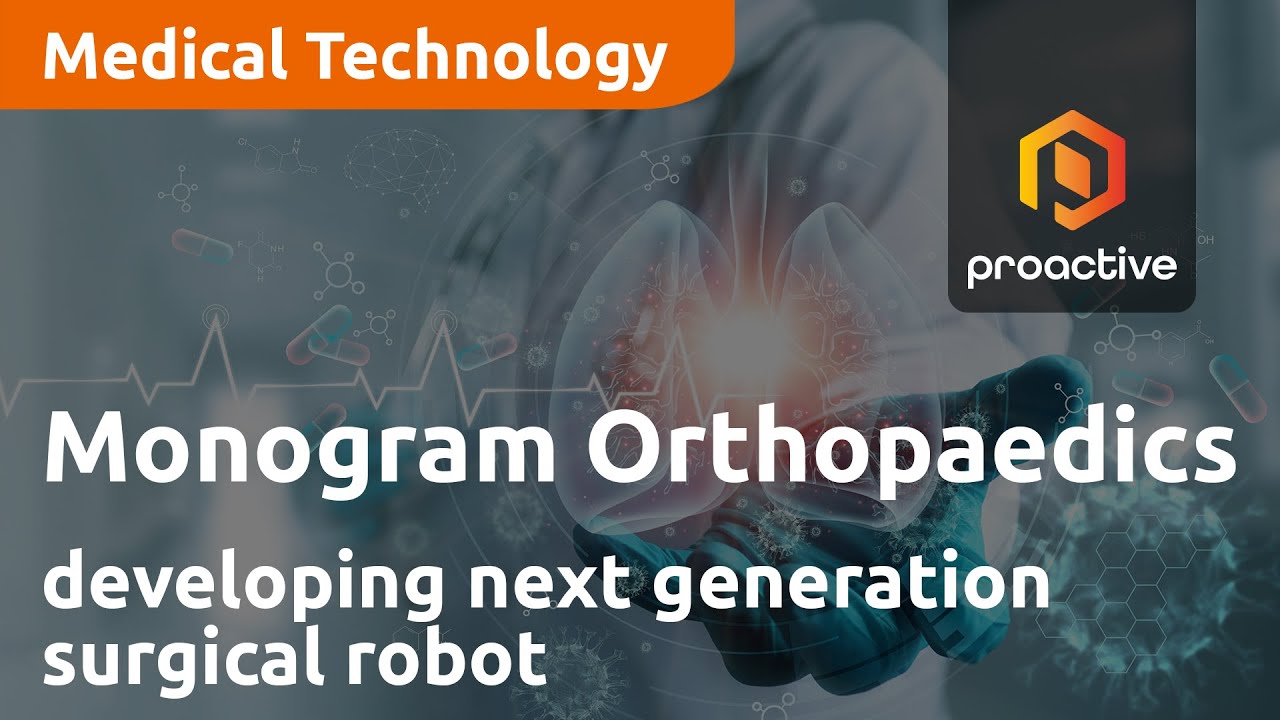 Medical Technology

proactive

Monogram Orthopaedics

developing next generation surgical robot